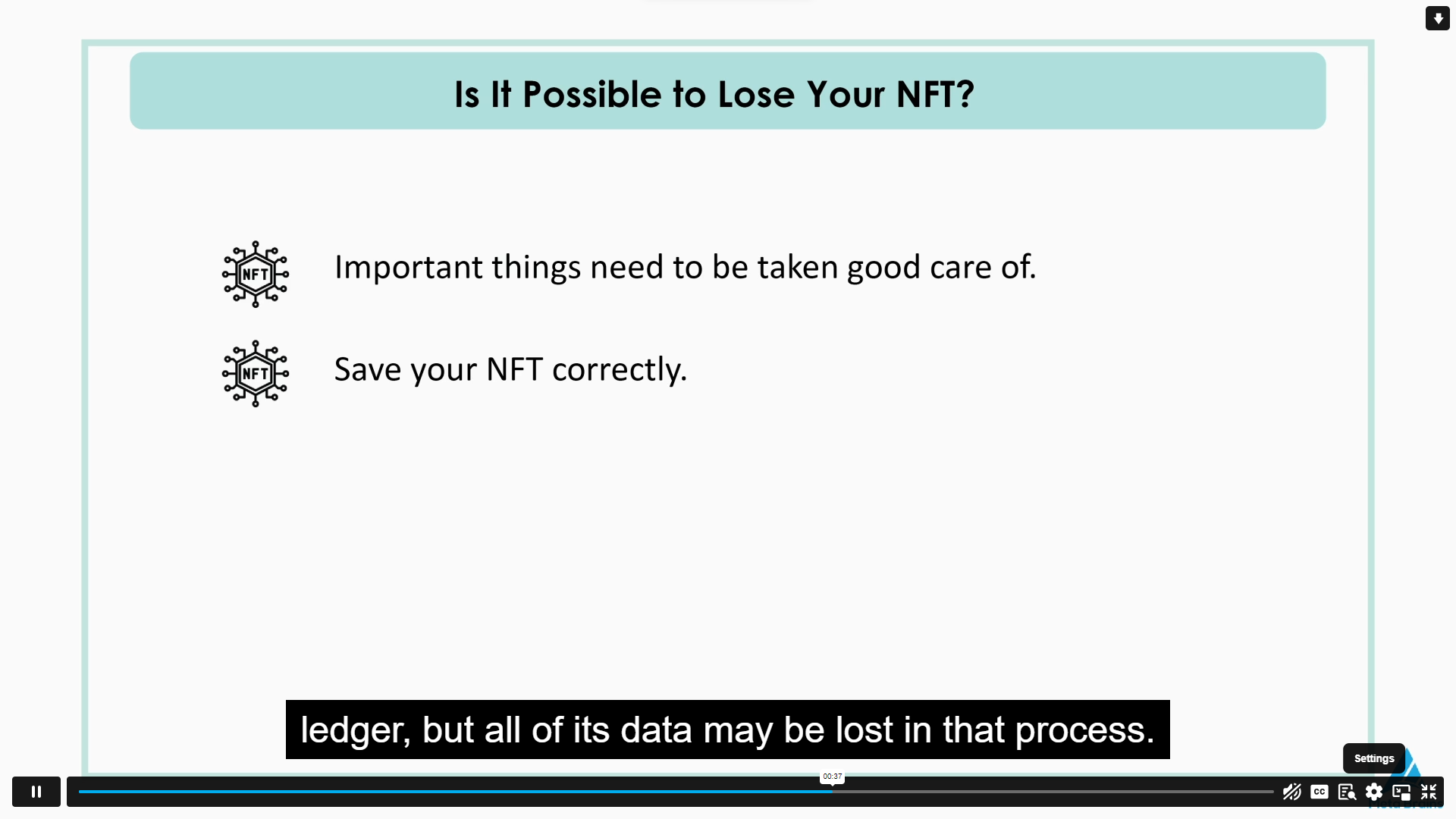 Is It Possible to Lose Your NFT?

NFT Important things need to be taken good care of.

NFT Save your NFT correctly.

ledger, but all of its data may be lost in that process.

Settings

00:37

CC